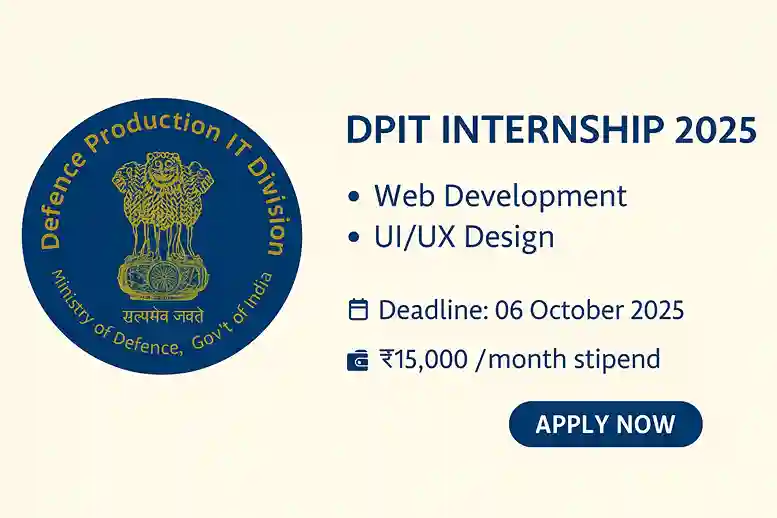 Defence Production IT Division

सत्यमेव जयते

Ministry of Defence, Gov't of India

DPIT INTERNSHIP 2025

• Web Development
• UI/UX Design

Deadline: 06 October 2025

₹15,000 /month stipend

APPLY NOW